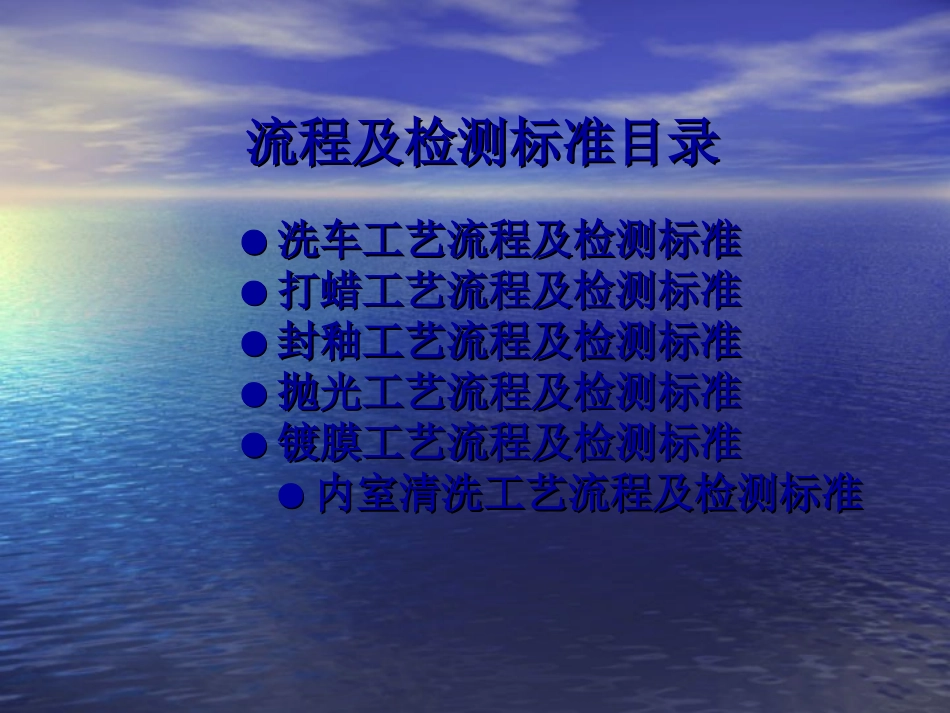 流程及检测标准目录

● 洗车工艺流程及检测标准
● 打蜡工艺流程及检测标准
● 封釉工艺流程及检测标准
● 抛光工艺流程及检测标准
● 镀膜工艺流程及检测标准
● 内室清洗工艺流程及检测标准